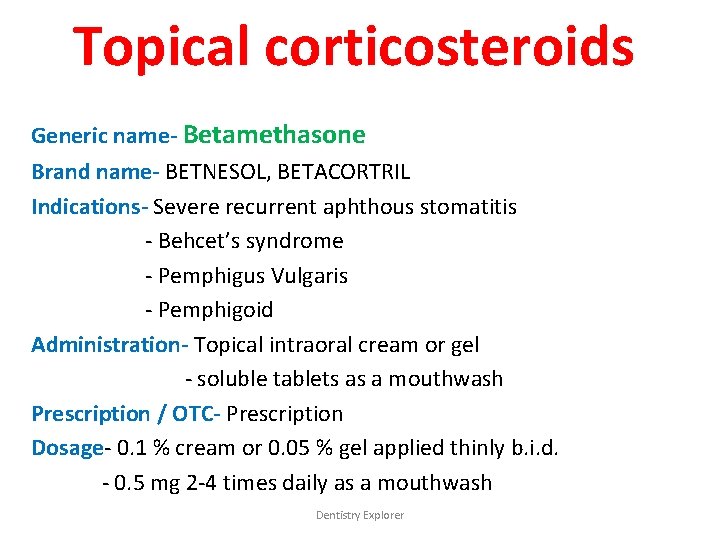 Topical corticosteroids

Generic name- Betamethasone
Brand name- BETNESOL, BETACORTRIL
Indications- Severe recurrent aphthous stomatitis
- Behcet's syndrome
- Pemphigus Vulgaris
- Pemphigoid
Administration- Topical intraoral cream or gel
- soluble tablets as a mouthwash
Prescription / OTC- Prescription
Dosage- 0.1 % cream or 0.05 % gel applied thinly b.i.d.
- 0.5 mg 2-4 times daily as a mouthwash

Dentistry Explorer